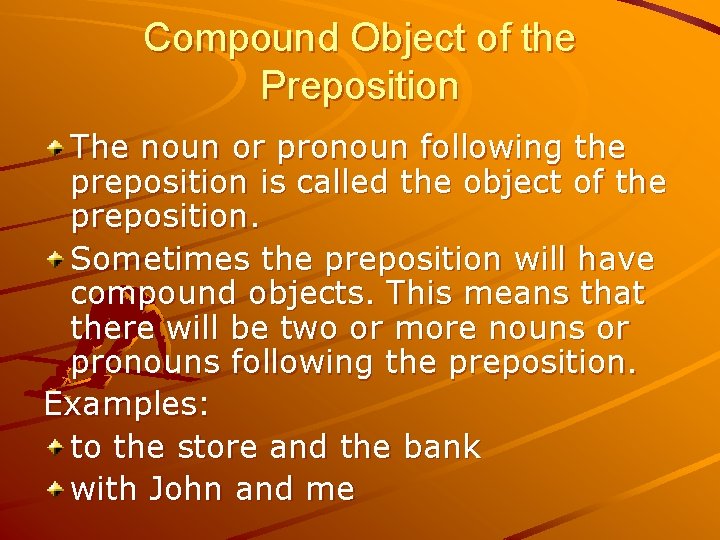 Compound Object of the Preposition

The noun or pronoun following the preposition is called the object of the preposition.

Sometimes the preposition will have compound objects. This means that there will be two or more nouns or pronouns following the preposition.

Examples:

to the store and the bank

with John and me